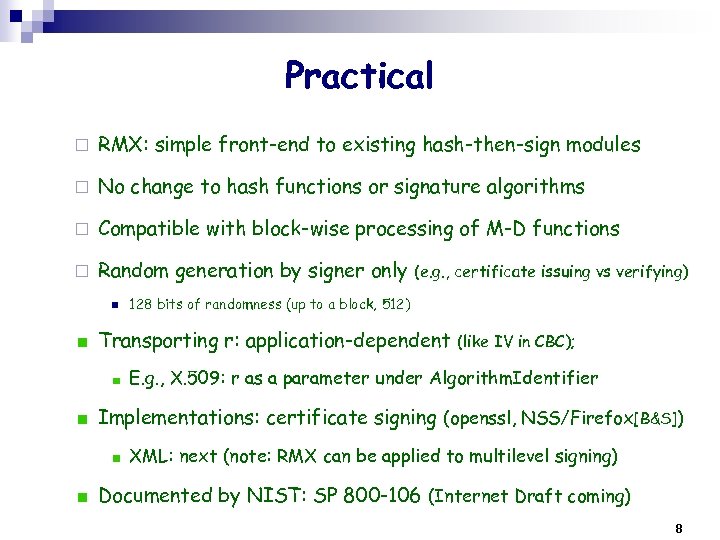 Practical

RMX: simple front-end to existing hash-then-sign modules

No change to hash functions or signature algorithms

Compatible with block-wise processing of M-D functions

Random generation by signer only (e.g., certificate issuing vs verifying)

128 bits of randomness (up to a block, 512)

Transporting r: application-dependent (like IV in CBC);

E.g., X.509: r as a parameter under AlgorithmIdentifier

Implementations: certificate signing (openssl, NSS/Firefox[B&S])

XML: next (note: RMX can be applied to multilevel signing)

Documented by NIST: SP 800-106 (Internet Draft coming)

8